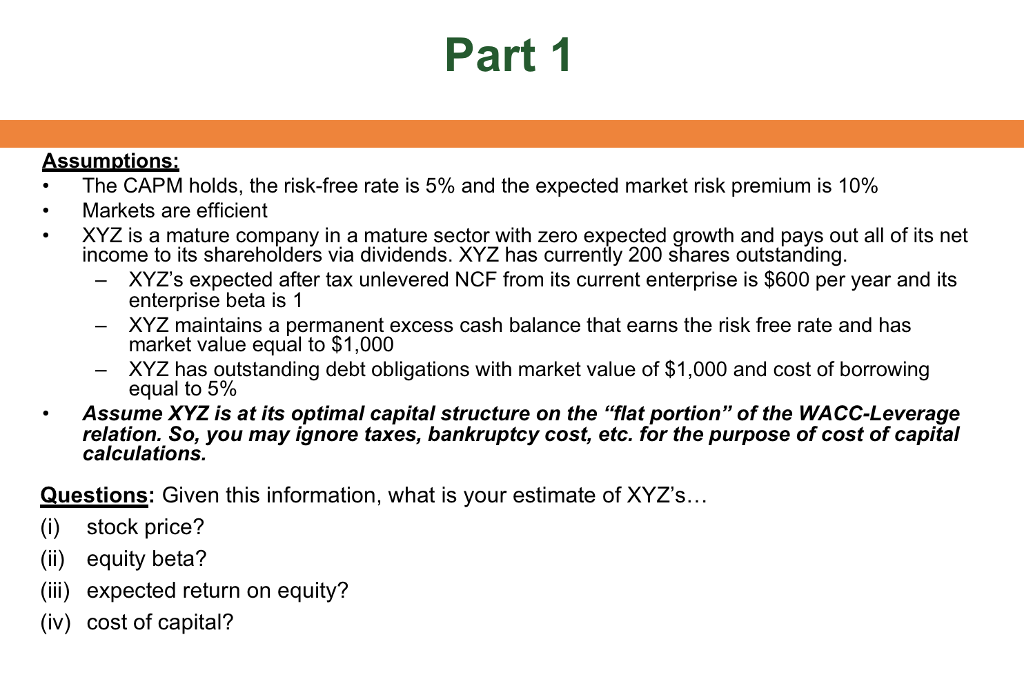 Part 1

Assumptions:
• The CAPM holds, the risk-free rate is 5% and the expected market risk premium is 10%
• Markets are efficient
• XYZ is a mature company in a mature sector with zero expected growth and pays out all of its net income to its shareholders via dividends. XYZ has currently 200 shares outstanding.
– XYZ's expected after tax unlevered NCF from its current enterprise is $600 per year and its enterprise beta is 1
– XYZ maintains a permanent excess cash balance that earns the risk free rate and has market value equal to $1,000
– XYZ has outstanding debt obligations with market value of $1,000 and cost of borrowing equal to 5%
• Assume XYZ is at its optimal capital structure on the "flat portion" of the WACC-Leverage relation. So, you may ignore taxes, bankruptcy cost, etc. for the purpose of cost of capital calculations.

Questions: Given this information, what is your estimate of XYZ's…
(i) stock price?
(ii) equity beta?
(iii) expected return on equity?
(iv) cost of capital?